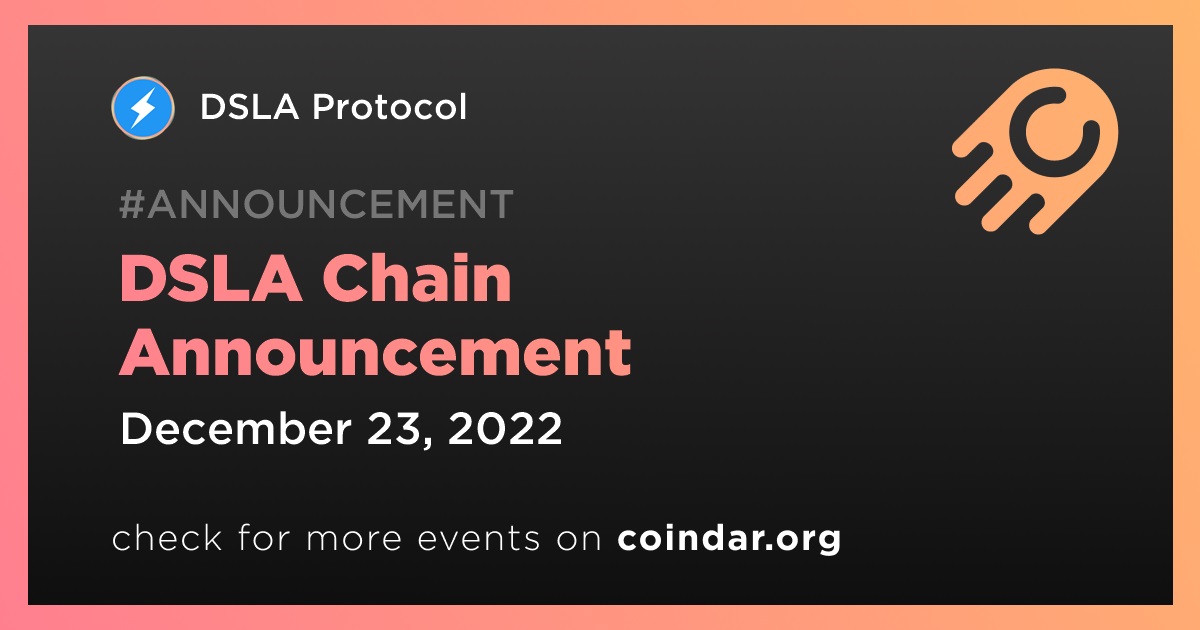 DSLA Protocol

#ANNOUNCEMENT

DSLA Chain Announcement

December 23, 2022

check for more events on coindar.org